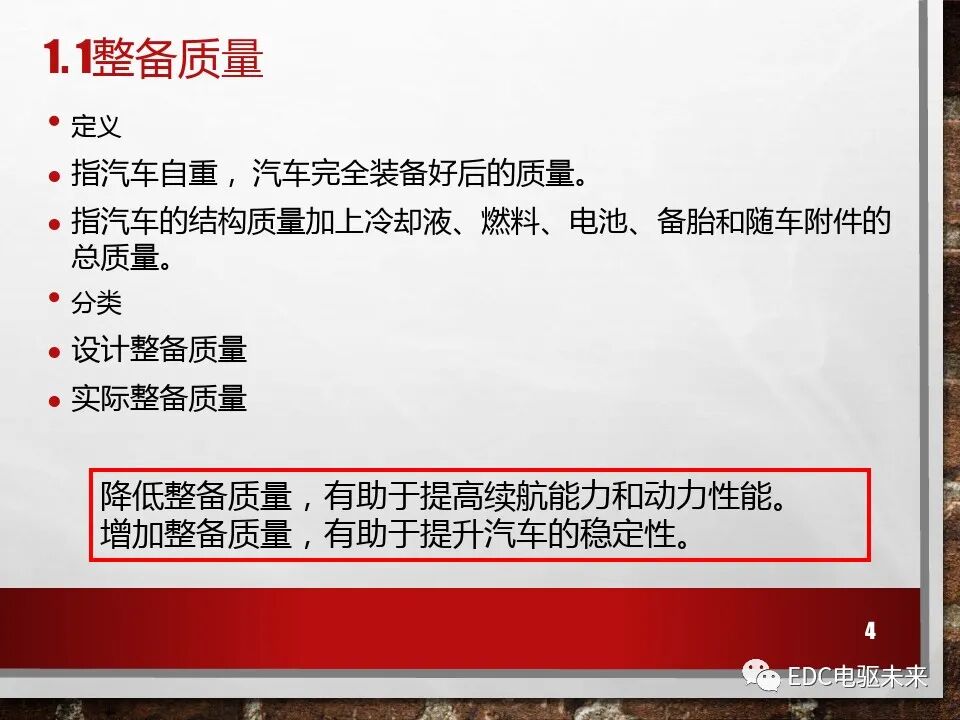 1.1整备质量

• 定义
• 指汽车自重，汽车完全装备好后的质量。
• 指汽车的结构质量加上冷却液、燃料、电池、备胎和随车附件的总质量。
• 分类
• 设计整备质量
• 实际整备质量

降低整备质量，有助于提高续航能力和动力性能。
增加整备质量，有助于提升汽车的稳定性。

4

EDC电驱未来